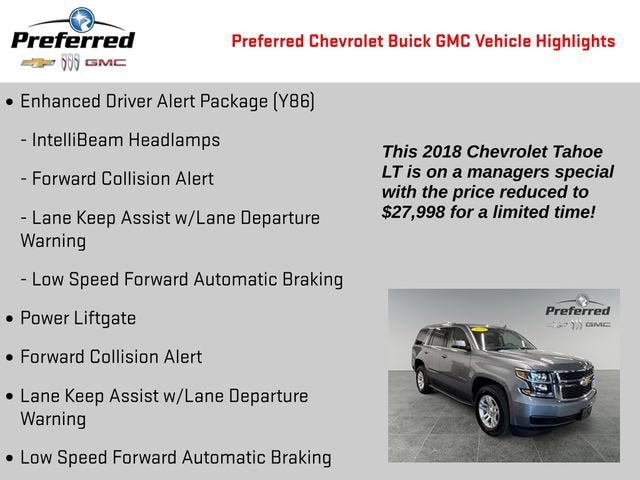 Preferred
GMC

Preferred Chevrolet Buick GMC Vehicle Highlights

• Enhanced Driver Alert Package (Y86)

- IntelliBeam Headlamps

- Forward Collision Alert

- Lane Keep Assist w/Lane Departure Warning

- Low Speed Forward Automatic Braking

• Power Liftgate

• Forward Collision Alert

• Lane Keep Assist w/Lane Departure Warning

• Low Speed Forward Automatic Braking

This 2018 Chevrolet Tahoe LT is on a managers special with the price reduced to $27,998 for a limited time!

Preferred
GMC